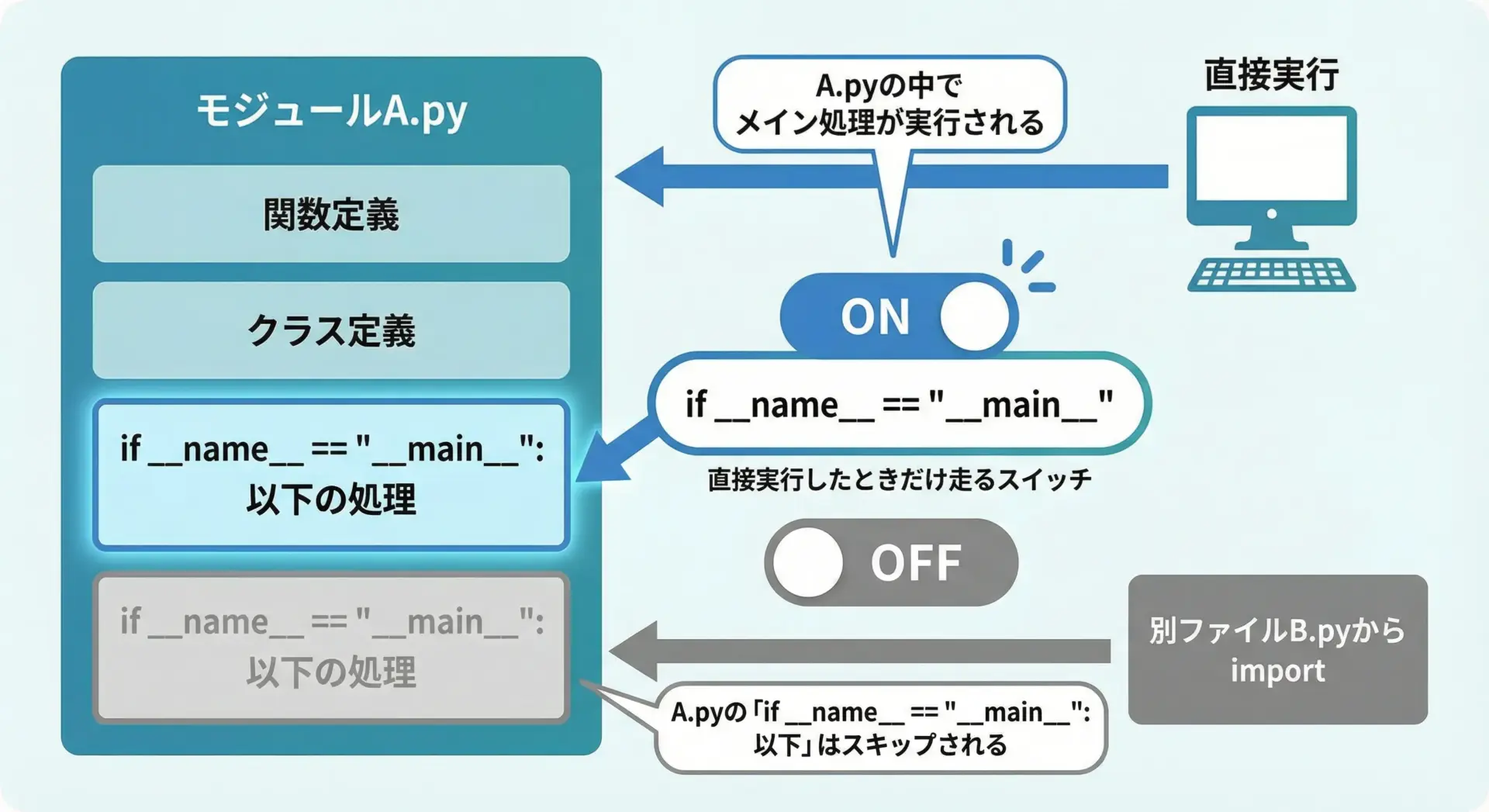 モジュールA.py

関数定義

クラス定義

if __name__ == "__main__":
以下の処理

if __name__ == "__main__":
以下の処理

A.pyの中で
メイン処理が実行される

直接実行

ON

if __name__ == "__main__"

直接実行したときだけ走るスイッチ

OFF

別ファイルB.pyから
import

A.pyの「if __name__ == "__main__":
以下」はスキップされる